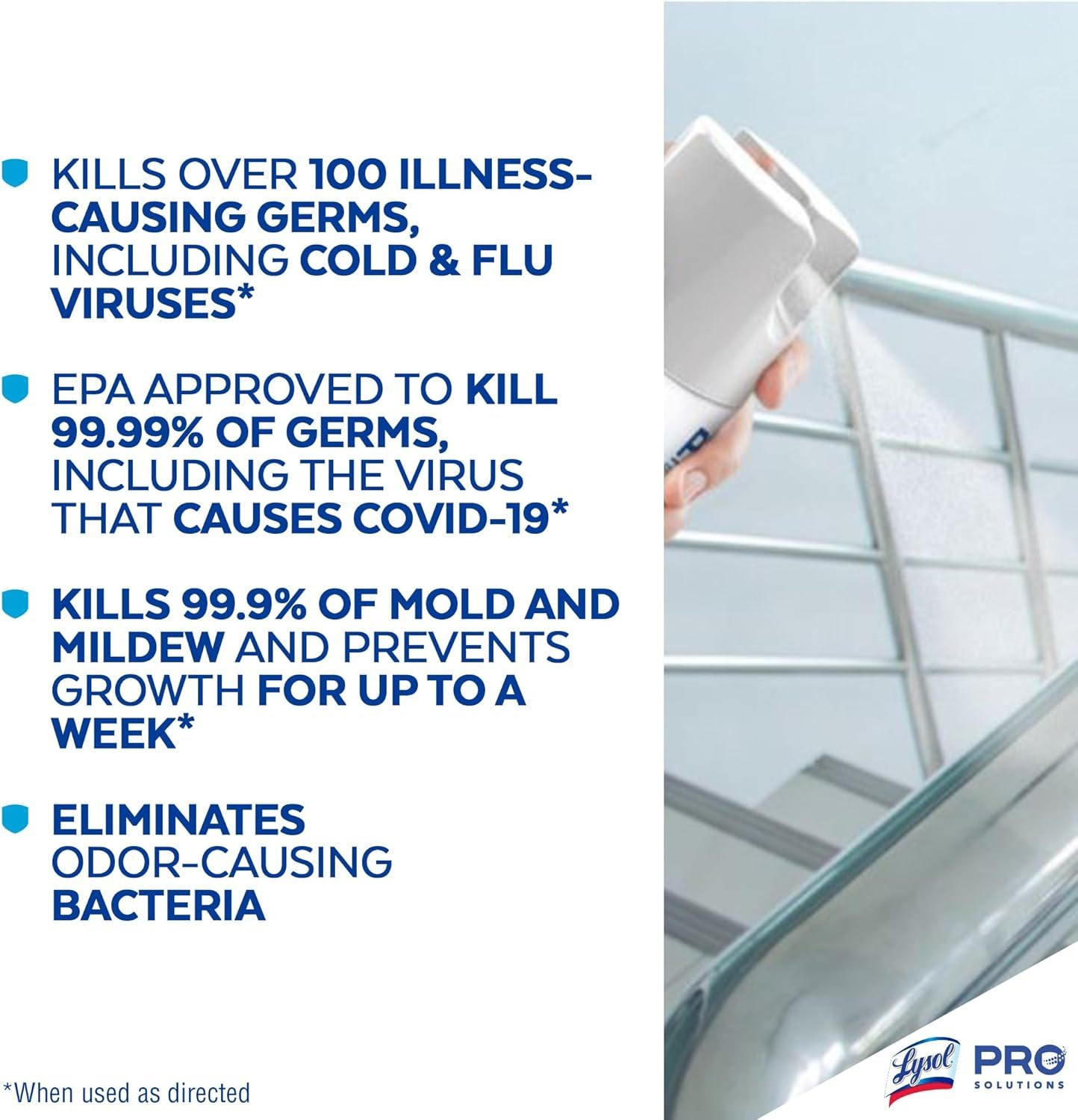 KILLS OVER 100 ILLNESS-CAUSING GERMS, INCLUDING COLD & FLU VIRUSES*

EPA APPROVED TO KILL 99.99% OF GERMS, INCLUDING THE VIRUS THAT CAUSES COVID-19*

KILLS 99.9% OF MOLD AND MILDEW AND PREVENTS GROWTH FOR UP TO A WEEK*

ELIMINATES ODOR-CAUSING BACTERIA

*When used as directed

Lysol PRO SOLUTIONS